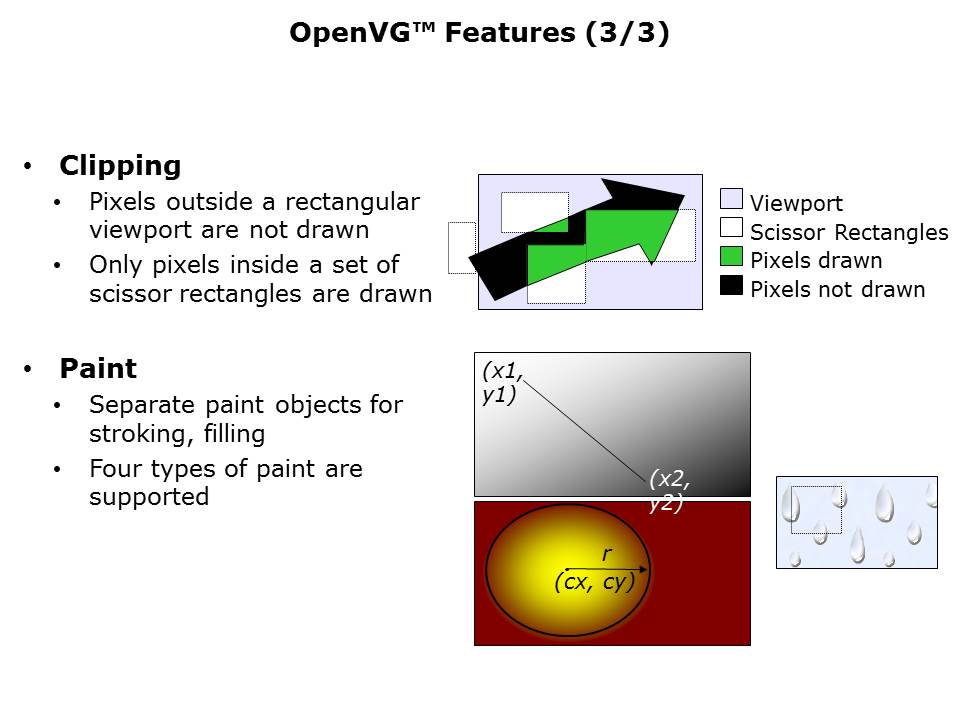 OpenVG™ Features (3/3)

• Clipping
  • Pixels outside a rectangular viewport are not drawn
  • Only pixels inside a set of scissor rectangles are drawn

Viewport
Scissor Rectangles
Pixels drawn
Pixels not drawn

• Paint
  • Separate paint objects for stroking, filling
  • Four types of paint are supported

(x1, y1)
(x2, y2)
r
(cx, cy)